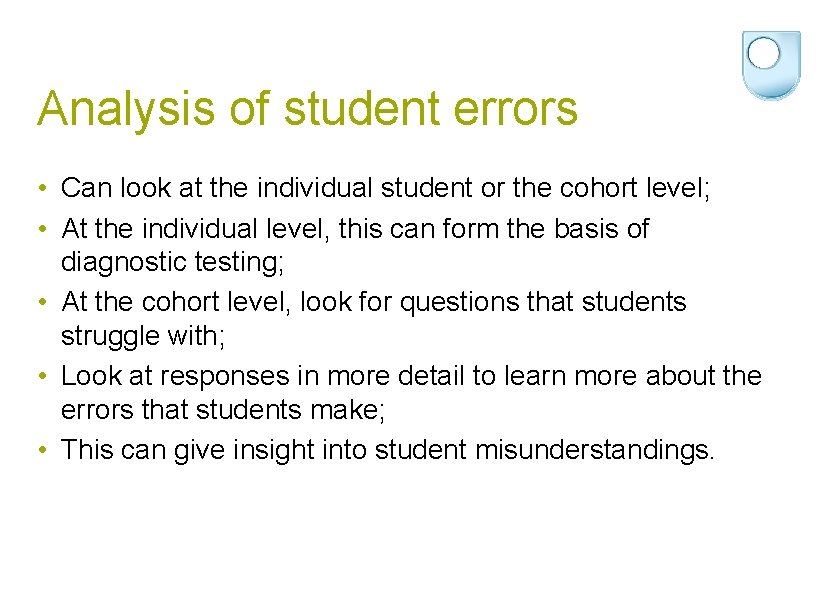 Analysis of student errors

• Can look at the individual student or the cohort level;
• At the individual level, this can form the basis of diagnostic testing;
• At the cohort level, look for questions that students struggle with;
• Look at responses in more detail to learn more about the errors that students make;
• This can give insight into student misunderstandings.